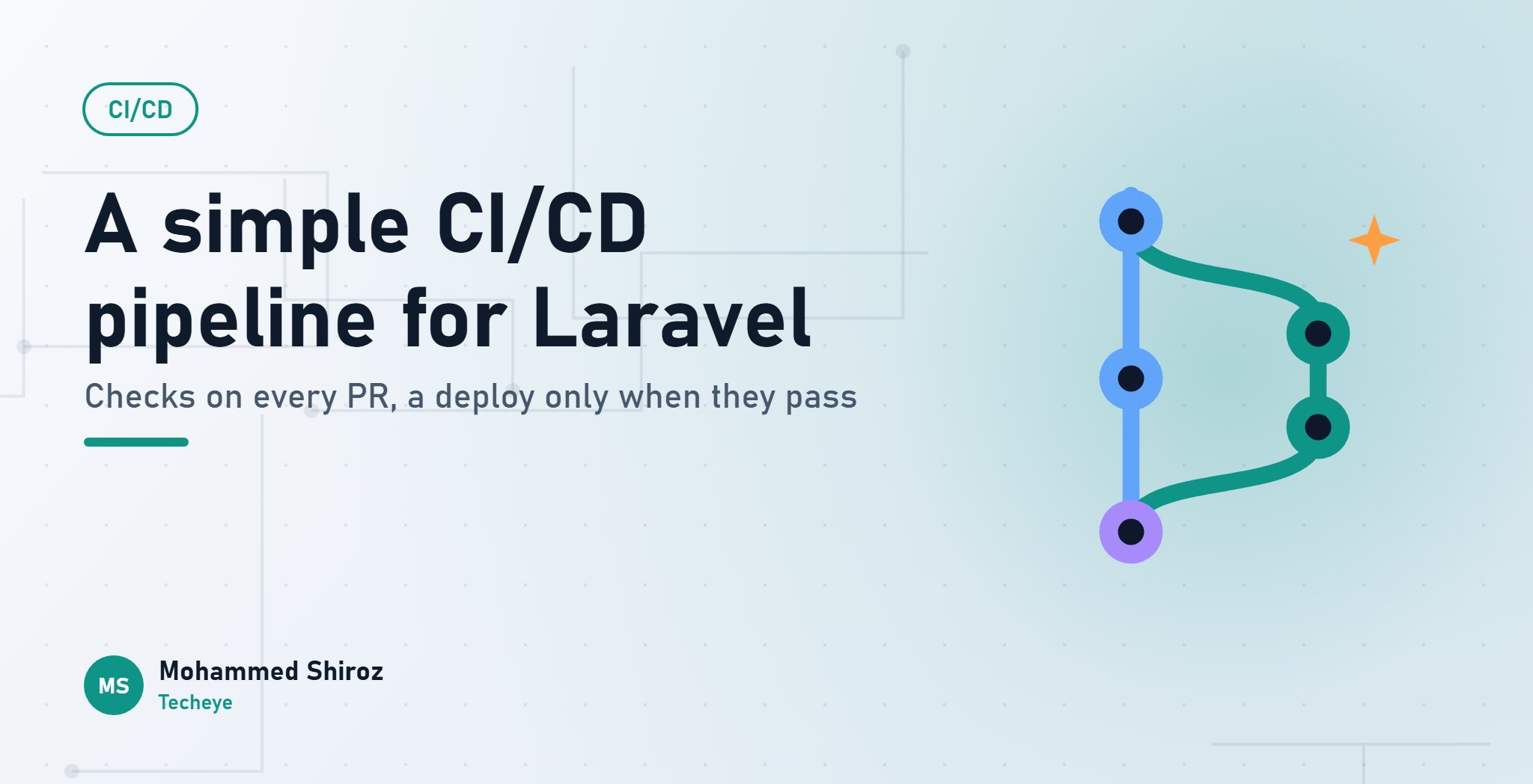 CI/CD

A simple CI/CD pipeline for Laravel

Checks on every PR, a deploy only when they pass

MS

Mohammed Shiroz
Techeye